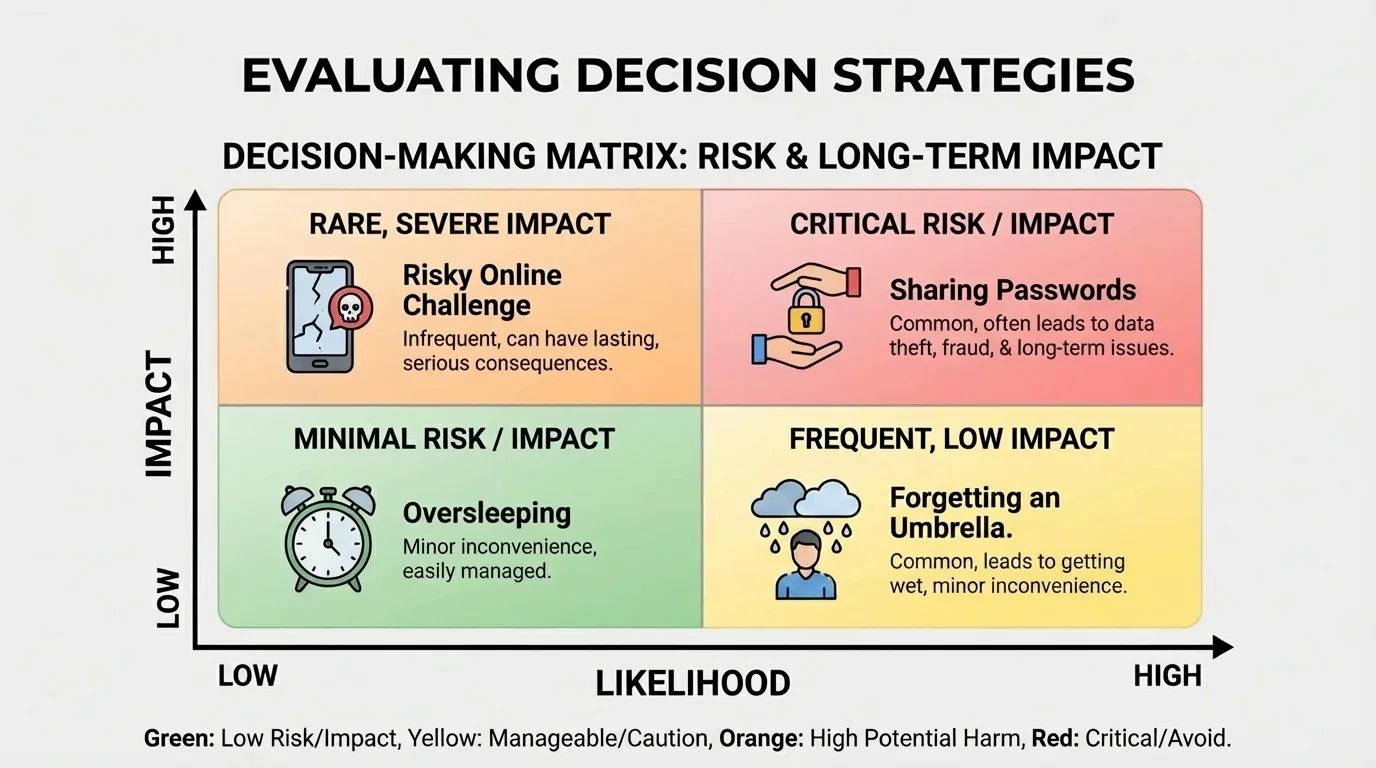 EVALUATING DECISION STRATEGIES

DECISION-MAKING MATRIX: RISK & LONG-TERM IMPACT

HIGH

IMPACT

LOW

RARE, SEVERE IMPACT

Risky Online Challenge

Infrequent, can have lasting, serious consequences.

CRITICAL RISK / IMPACT

Sharing Passwords

Common, often leads to data theft, fraud, & long-term issues.

MINIMAL RISK / IMPACT

Oversleeping

Minor inconvenience, easily managed.

FREQUENT, LOW IMPACT

Forgetting an Umbrella.

Common, leads to getting wet, minor inconvenience.

LOW

LIKELIHOOD

HIGH

Green: Low Risk/Impact, Yellow: Manageable/Caution, Orange: High Potential Harm, Red: Critical/Avoid.